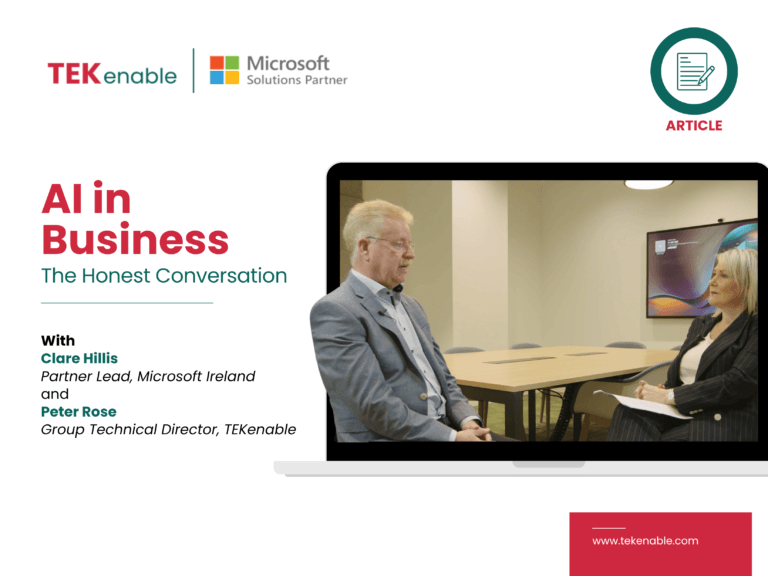 TEKenable

Microsoft
Solutions Partner

ARTICLE

AI in Business
The Honest Conversation

With
Clare Hillis
Partner Lead, Microsoft Ireland
and
Peter Rose
Group Technical Director, TEKenable

www.tekenable.com